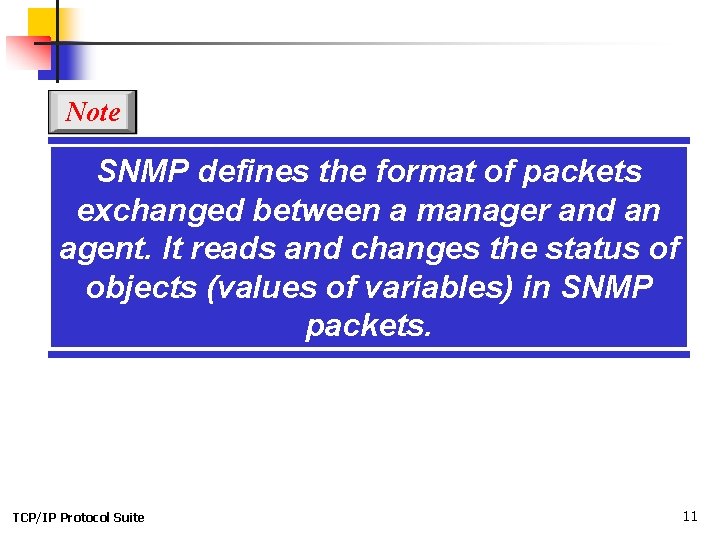 Note

SNMP defines the format of packets exchanged between a manager and an agent. It reads and changes the status of objects (values of variables) in SNMP packets.

TCP/IP Protocol Suite

11